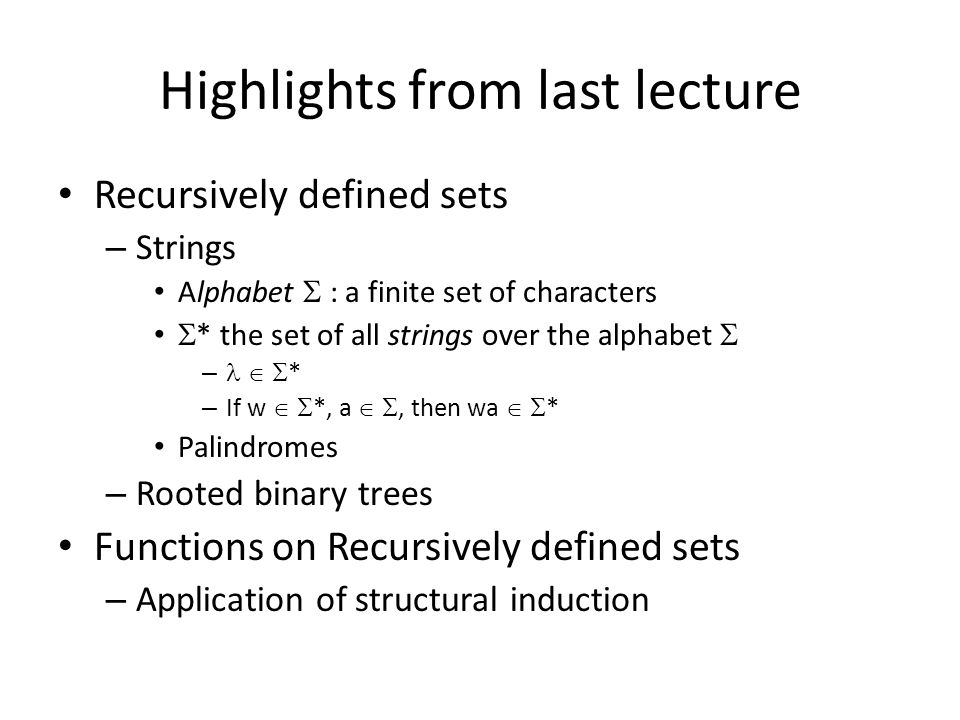 Highlights from last lecture

• Recursively defined sets
 – Strings
  • Alphabet $\Sigma$ : a finite set of characters
  • $\Sigma^*$ the set of all strings over the alphabet $\Sigma$
   – $\lambda \in \Sigma^*$
   – If w $\in \Sigma^*$, a $\in \Sigma$, then wa $\in \Sigma^*$
  • Palindromes
 – Rooted binary trees
• Functions on Recursively defined sets
 – Application of structural induction